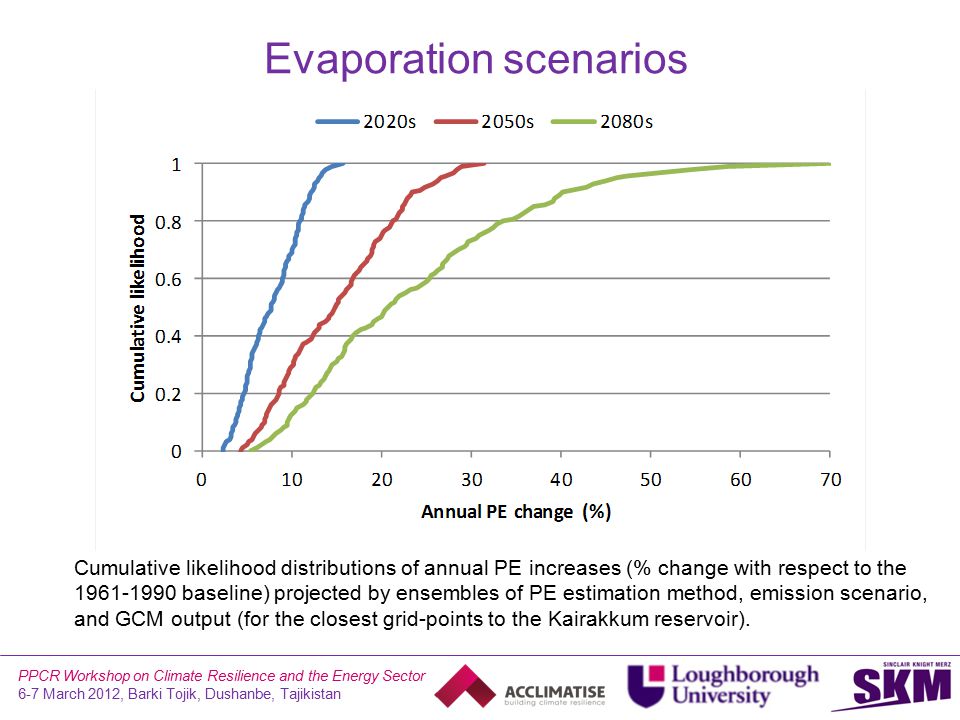 Evaporation scenarios

2020s 2050s 2080s

Cumulative likelihood

1
0.8
0.6
0.4
0.2
0

0 10 20 30 40 50 60 70

Annual PE change (%)

Cumulative likelihood distributions of annual PE increases (% change with respect to the 1961-1990 baseline) projected by ensembles of PE estimation method, emission scenario, and GCM output (for the closest grid-points to the Kairakkum reservoir).

PPCR Workshop on Climate Resilience and the Energy Sector
6-7 March 2012, Barki Tojik, Dushanbe, Tajikistan

ACCLIMATISE
building climate resilience

Loughborough University

SINCLAIR KNIGHT MERZ
SKM